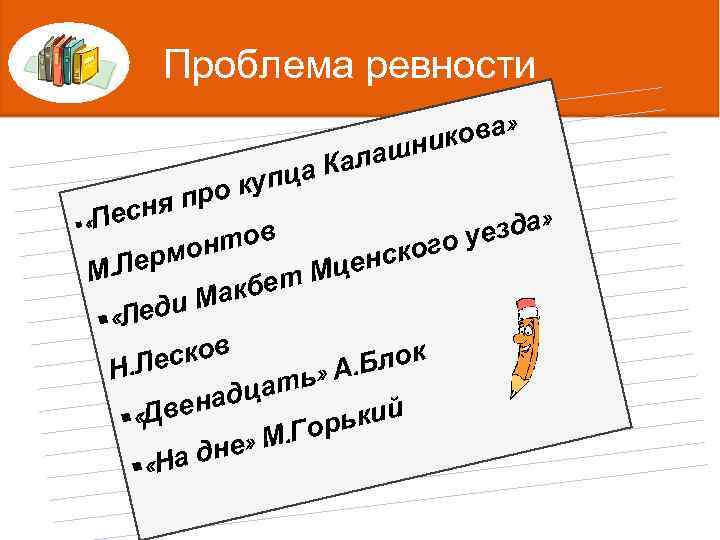 Проблема ревности

▪ «Песня про купца Калашникова» М.Лермонтов
▪ «Леди Макбет Мценского уезда» Н.Лесков
▪ «Двенадцать» А.Блок
▪ «На дне» М.Горький